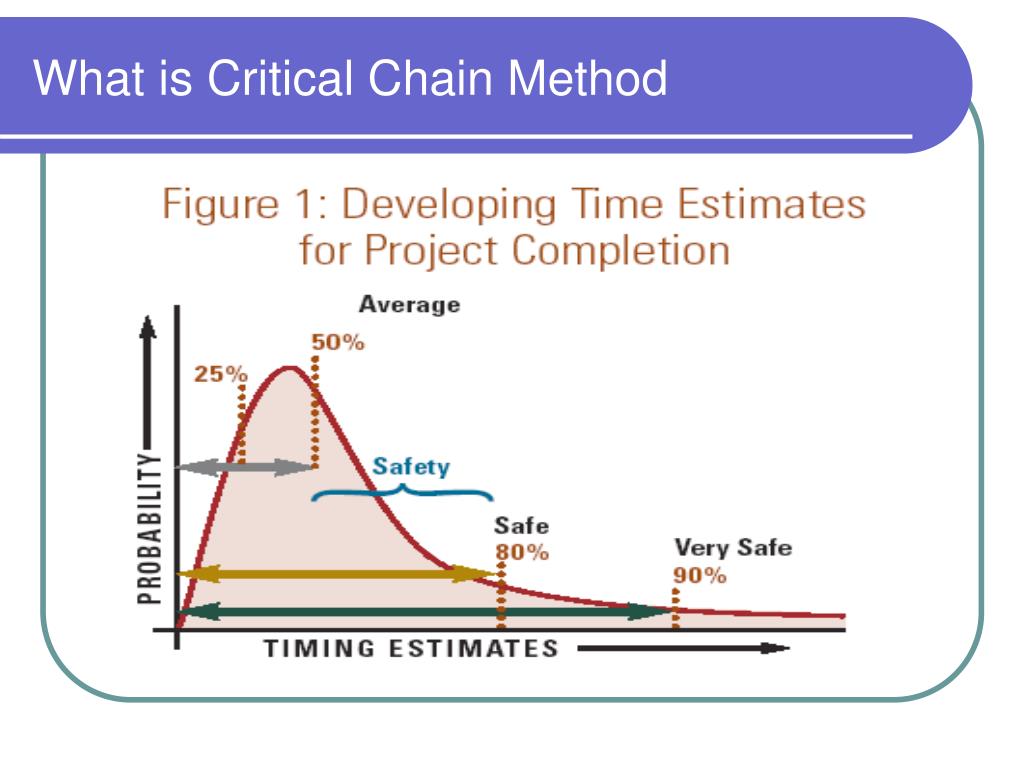 What is Critical Chain Method

Figure 1: Developing Time Estimates for Project Completion

Average
50%
25%
Safety
Safe
80%
Very Safe
90%
PROBABILITY
TIMING ESTIMATES